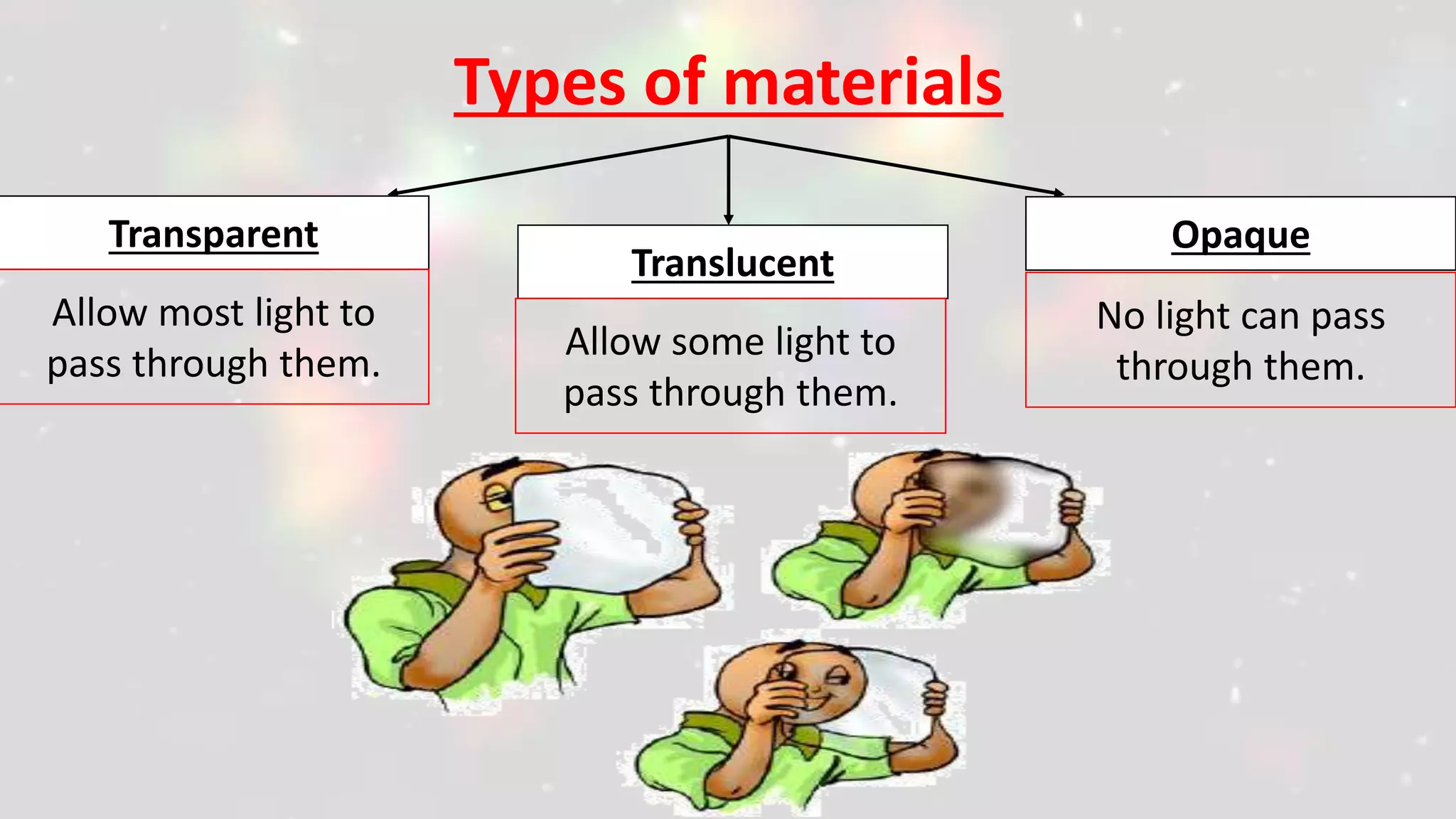 Types of materials

Transparent

Allow most light to pass through them.

Translucent

Allow some light to pass through them.

Opaque

No light can pass through them.